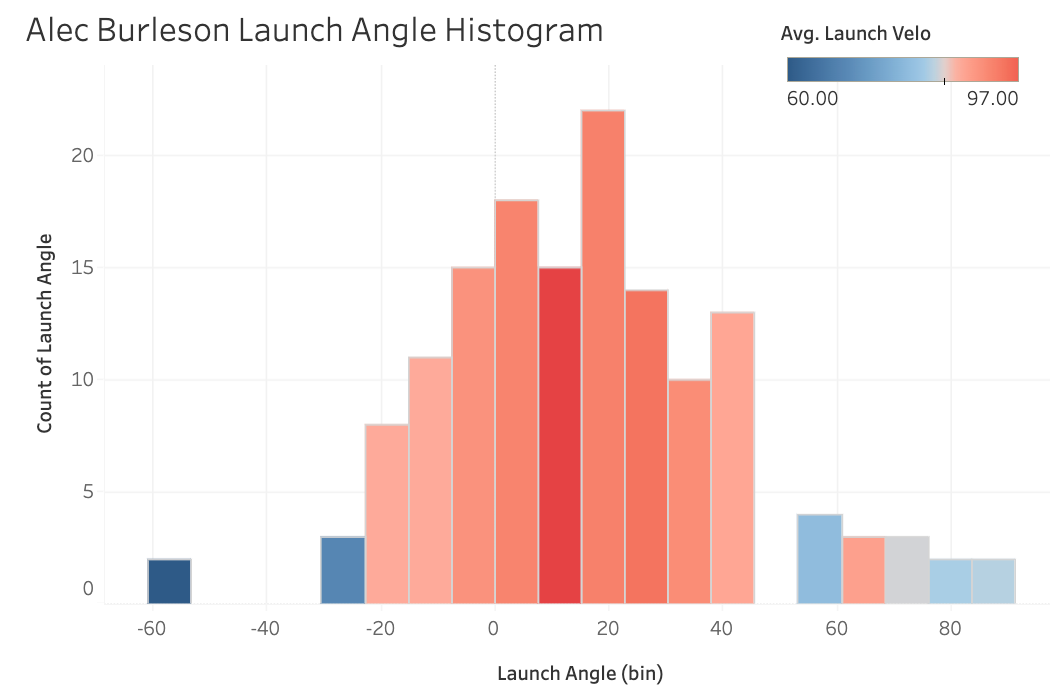 Alec Burleson Launch Angle Histogram

Avg. Launch Velo

60.00

97.00

Count of Launch Angle

20

15

10

5

0

-60

-40

-20

0

20

40

60

80

Launch Angle (bin)